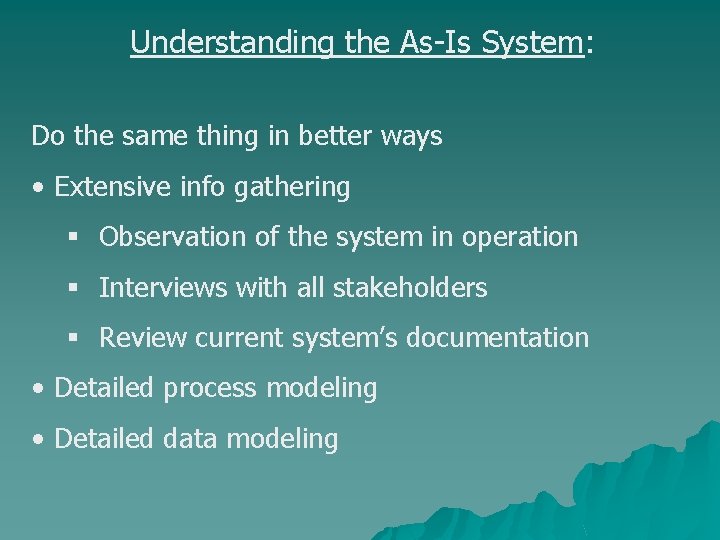 Understanding the As-Is System:

Do the same thing in better ways

• Extensive info gathering

▪ Observation of the system in operation

▪ Interviews with all stakeholders

▪ Review current system's documentation

• Detailed process modeling

• Detailed data modeling